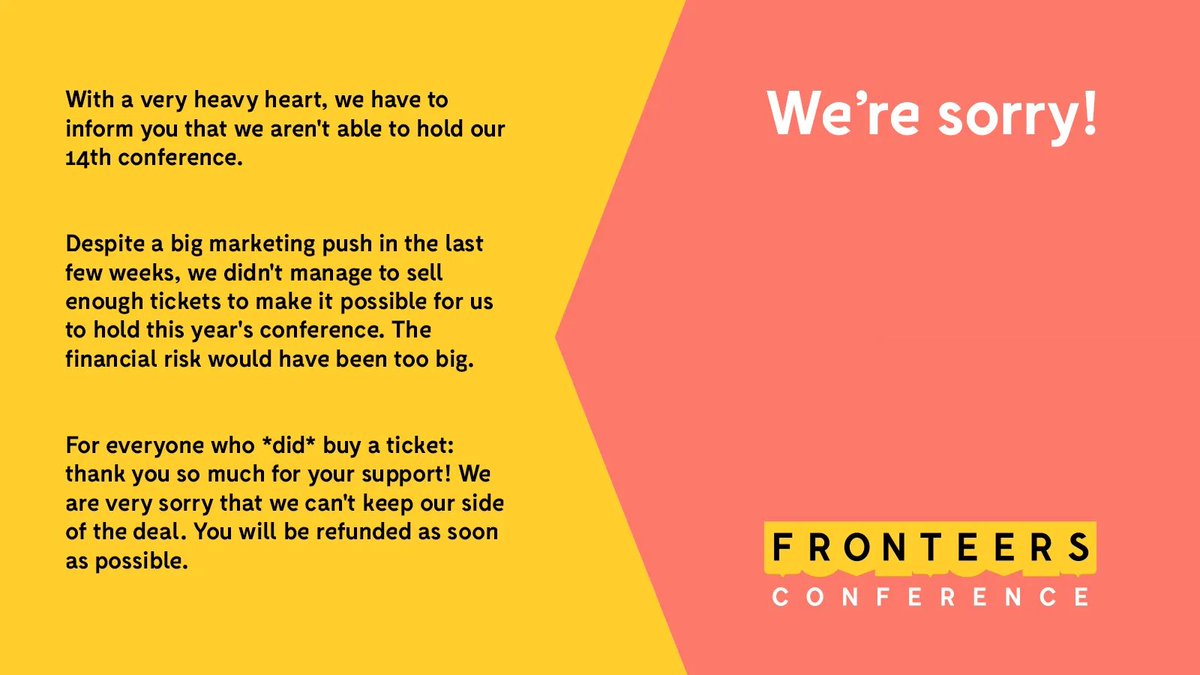 With a very heavy heart, we have to inform you that we aren't able to hold our 14th conference.

Despite a big marketing push in the last few weeks, we didn't manage to sell enough tickets to make it possible for us to hold this year's conference. The financial risk would have been too big.

For everyone who *did* buy a ticket: thank you so much for your support! We are very sorry that we can't keep our side of the deal. You will be refunded as soon as possible.

We're sorry!

FRONTEERS
CONFERENCE